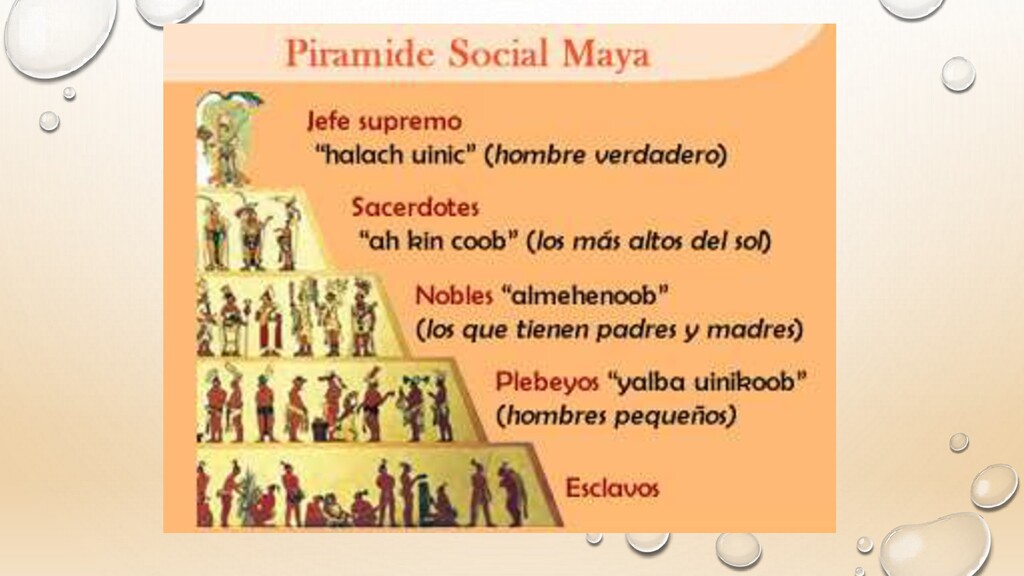 Piramide Social Maya

Jefe supremo
"halach uinic" (hombre verdadero)

Sacerdotes
"ah kin coob" (los más altos del sol)

Nobles "almehenoob"
(los que tienen padres y madres)

Plebeyos "yalba uinikoob"
(hombres pequeños)

Esclavos